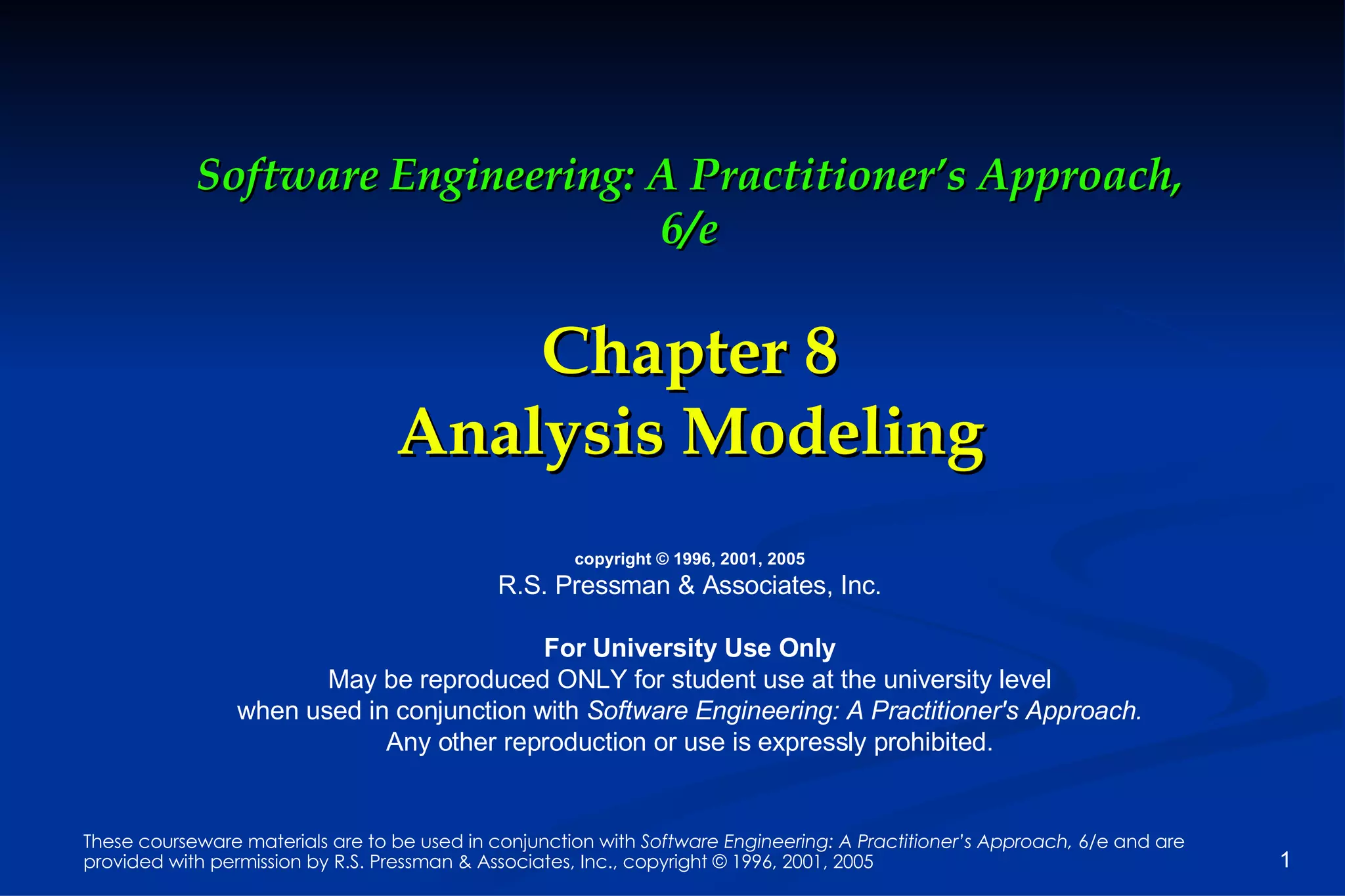 Software Engineering: A Practitioner's Approach, 6/e

Chapter 8
Analysis Modeling

copyright © 1996, 2001, 2005
R.S. Pressman & Associates, Inc.

For University Use Only
May be reproduced ONLY for student use at the university level when used in conjunction with Software Engineering: A Practitioner's Approach. Any other reproduction or use is expressly prohibited.

These courseware materials are to be used in conjunction with Software Engineering: A Practitioner's Approach, 6/e and are provided with permission by R.S. Pressman & Associates, Inc., copyright © 1996, 2001, 2005

1